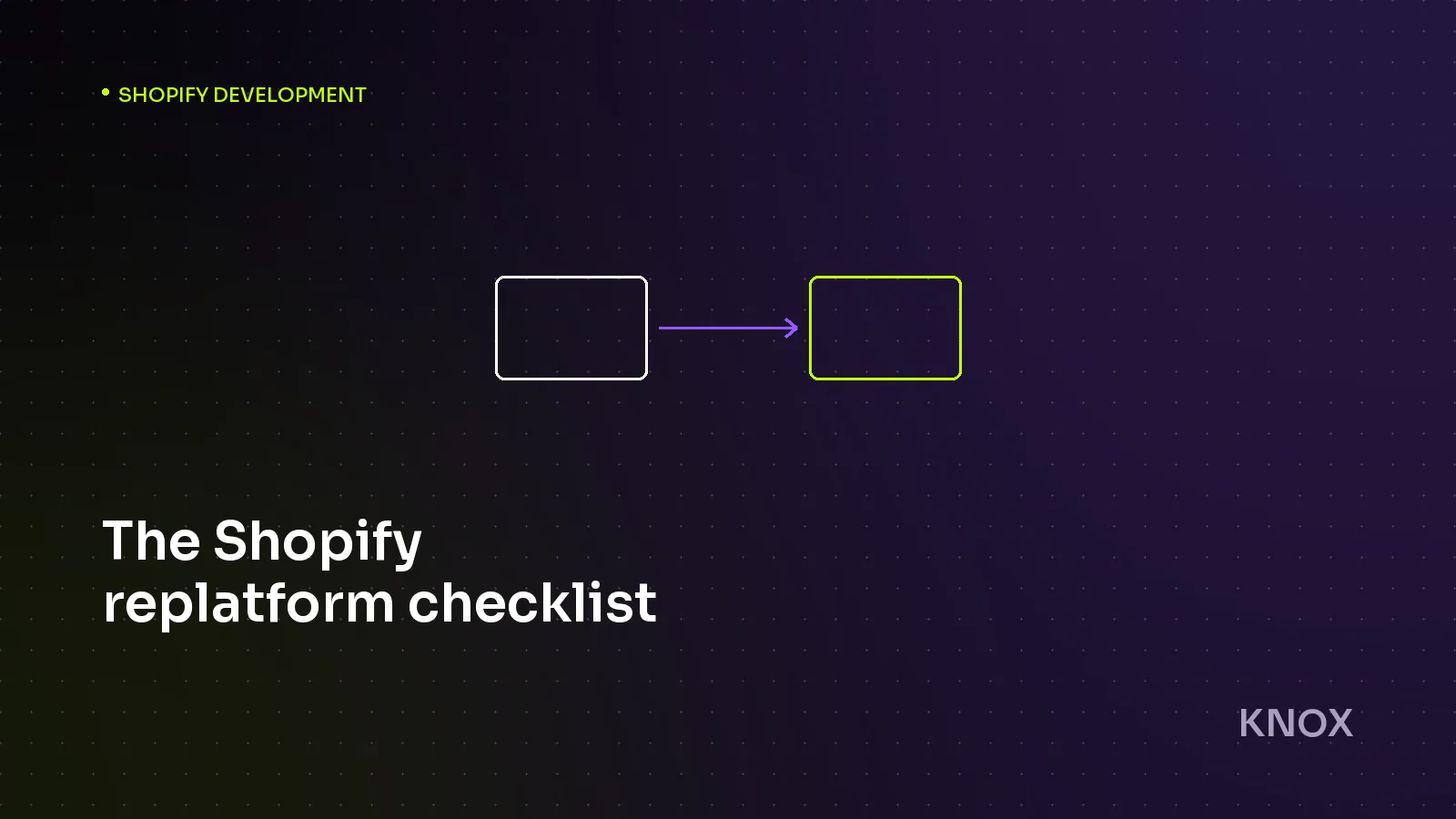 • SHOPIFY DEVELOPMENT

The Shopify replatform checklist

KNOX